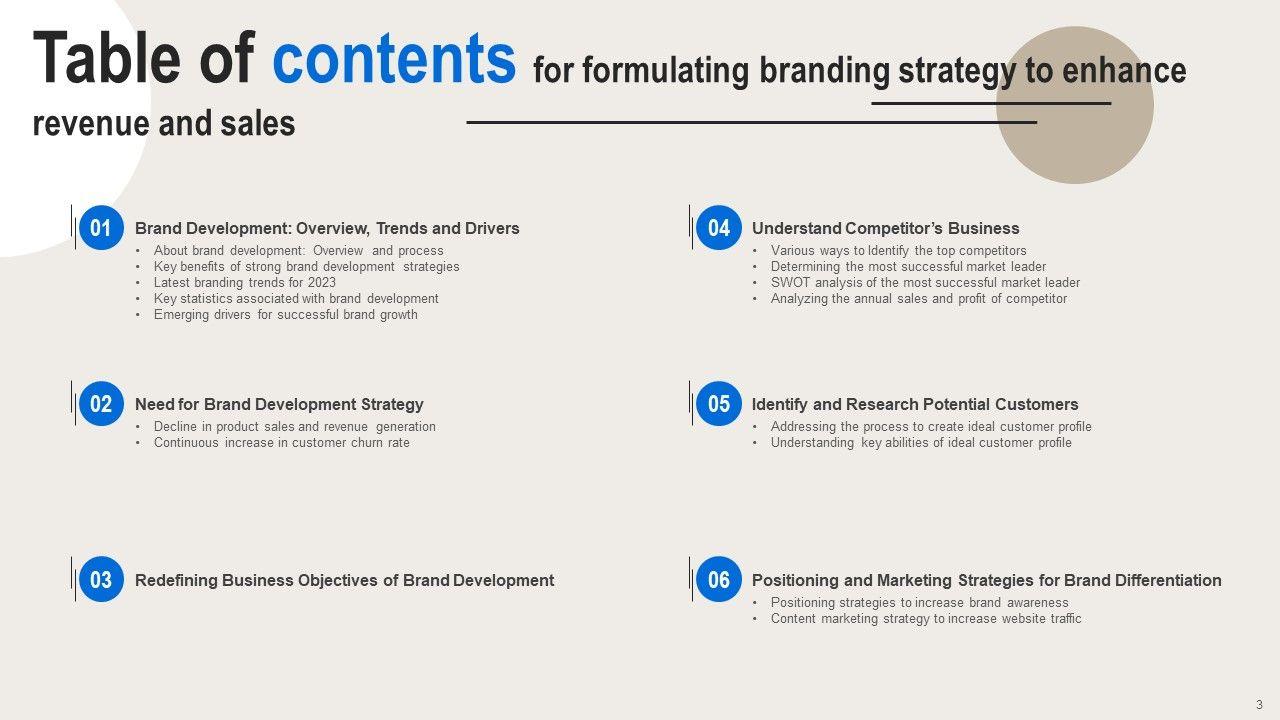 Table of contents for formulating branding strategy to enhance revenue and sales

01 Brand Development: Overview, Trends and Drivers
• About brand development: Overview and process
• Key benefits of strong brand development strategies
• Latest branding trends for 2023
• Key statistics associated with brand development
• Emerging drivers for successful brand growth

02 Need for Brand Development Strategy
• Decline in product sales and revenue generation
• Continuous increase in customer churn rate

03 Redefining Business Objectives of Brand Development

04 Understand Competitor's Business
• Various ways to Identify the top competitors
• Determining the most successful market leader
• SWOT analysis of the most successful market leader
• Analyzing the annual sales and profit of competitor

05 Identify and Research Potential Customers
• Addressing the process to create ideal customer profile
• Understanding key abilities of ideal customer profile

06 Positioning and Marketing Strategies for Brand Differentiation
• Positioning strategies to increase brand awareness
• Content marketing strategy to increase website traffic

3